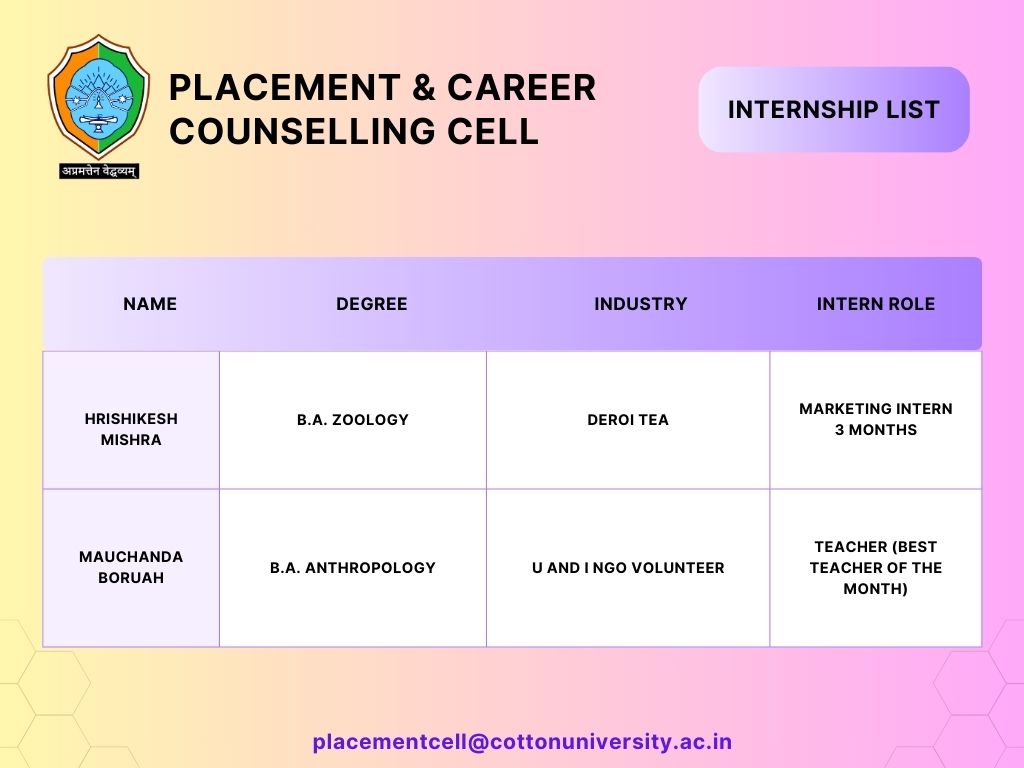 अप्रमत्तेन वेद्धव्यम्

PLACEMENT & CAREER COUNSELLING CELL

INTERNSHIP LIST

| NAME | DEGREE | INDUSTRY | INTERN ROLE |
|---|---|---|---|
| HRISHIKESH MISHRA | B.A. ZOOLOGY | DEROI TEA | MARKETING INTERN 3 MONTHS |
| MAUCHANDA BORUAH | B.A. ANTHROPOLOGY | U AND I NGO VOLUNTEER | TEACHER (BEST TEACHER OF THE MONTH) |

placementcell@cottonuniversity.ac.in